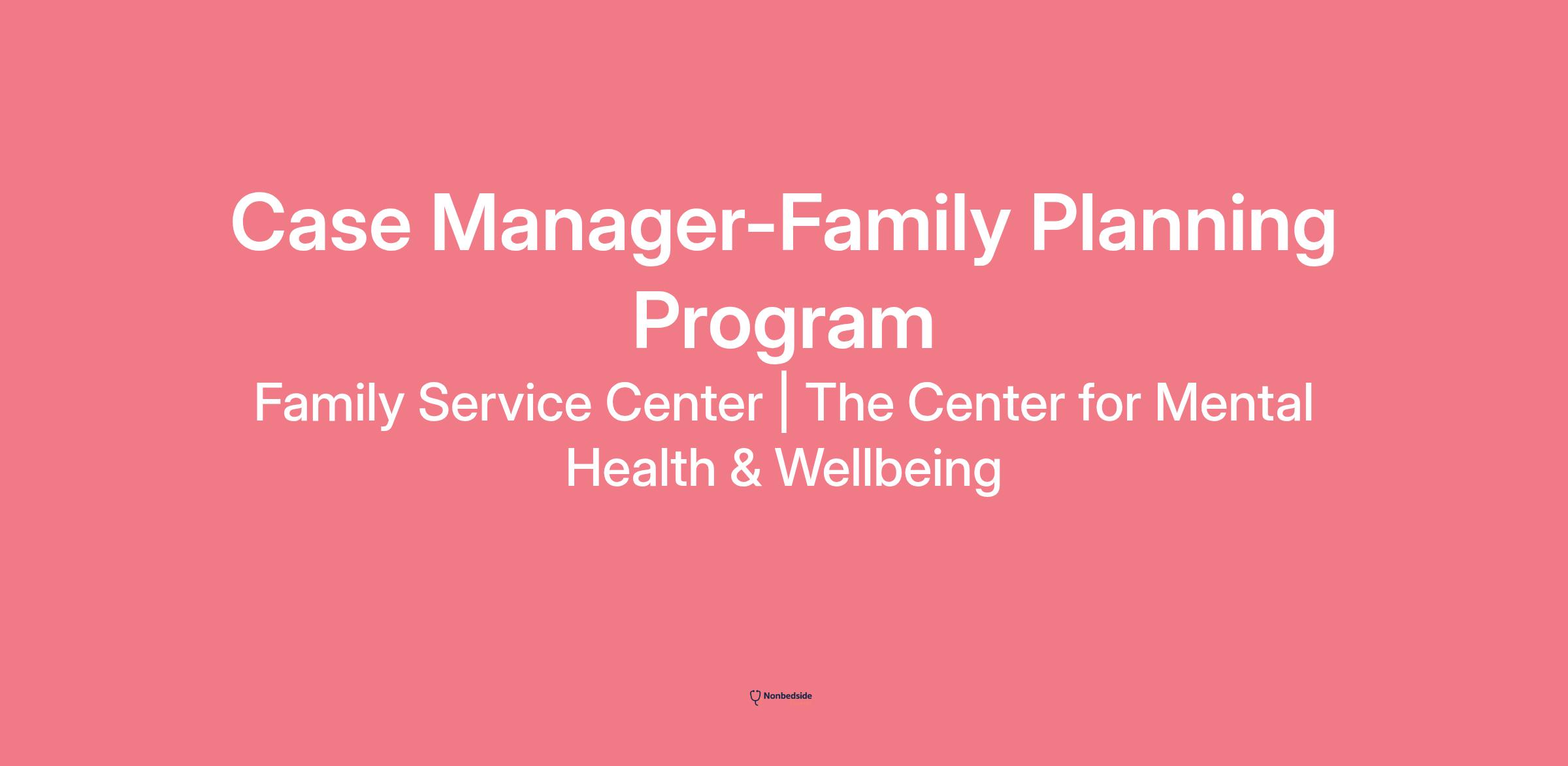 Case Manager-Family Planning Program

Family Service Center | The Center for Mental Health & Wellbeing

Nonbedside